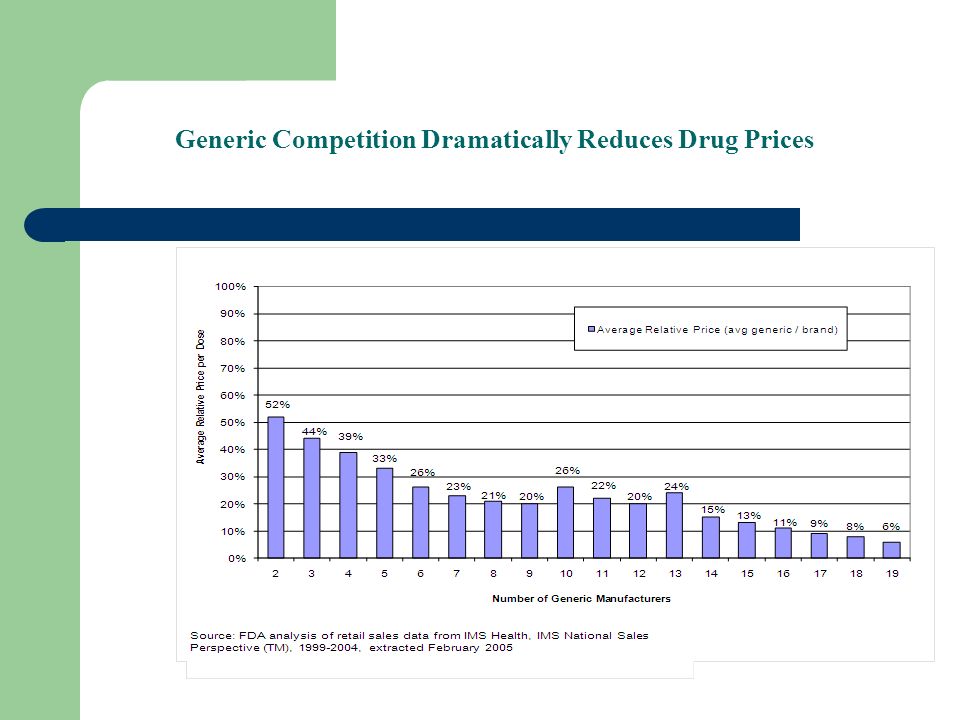 Generic Competition Dramatically Reduces Drug Prices

100%
90%
80%
70%
60%
50%
40%
30%
20%
10%
0%

Average Relative Price per Dose

Average Relative Price (avg generic / brand)

52%
44%
39%
33%
26%
23%
21%
20%
26%
22%
20%
24%
15%
13%
11%
9%
8%
6%

2 3 4 5 6 7 8 9 10 11 12 13 14 15 16 17 18 19

Number of Generic Manufacturers

Source: FDA analysis of retail sales data from IMS Health, IMS National Sales Perspective (TM), 1999-2004, extracted February 2005